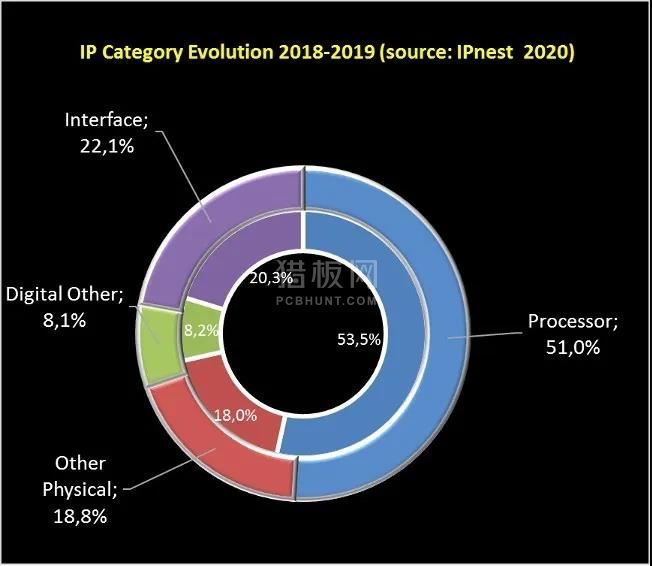 IP Category Evolution 2018-2019 (source: IPnest 2020)

Interface; 22,1%

Digital Other; 8,1%

Other Physical; 18,8%

Processor; 51,0%

20,3%

8,2%

18,0%

53,5%

猎板网
PCBHUNT.COM